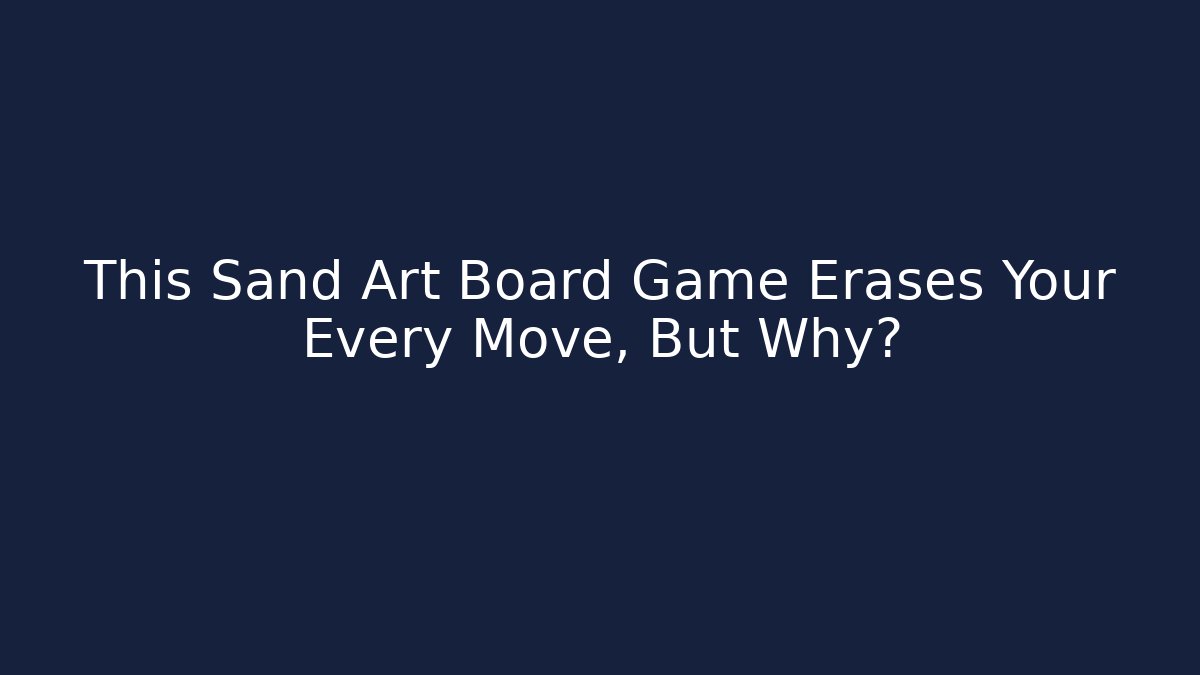 This Sand Art Board Game Erases Your Every Move, But Why?